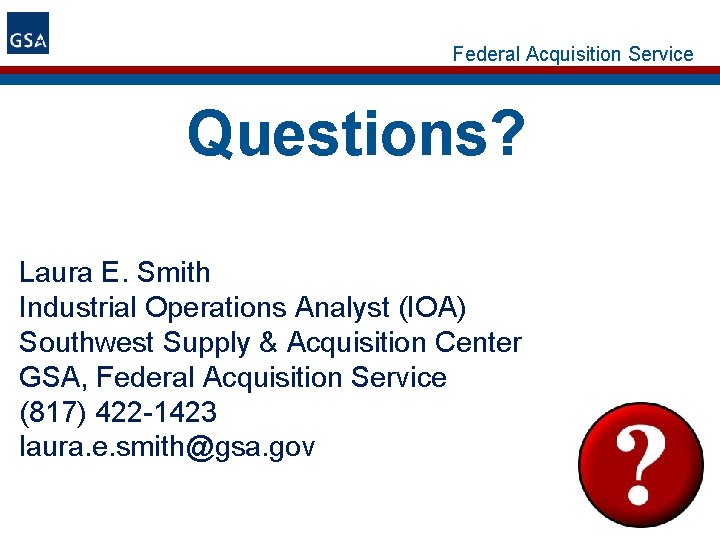 GSA

Federal Acquisition Service

Questions?

Laura E. Smith
Industrial Operations Analyst (IOA)
Southwest Supply & Acquisition Center
GSA, Federal Acquisition Service
(817) 422-1423
laura.e.smith@gsa.gov

?